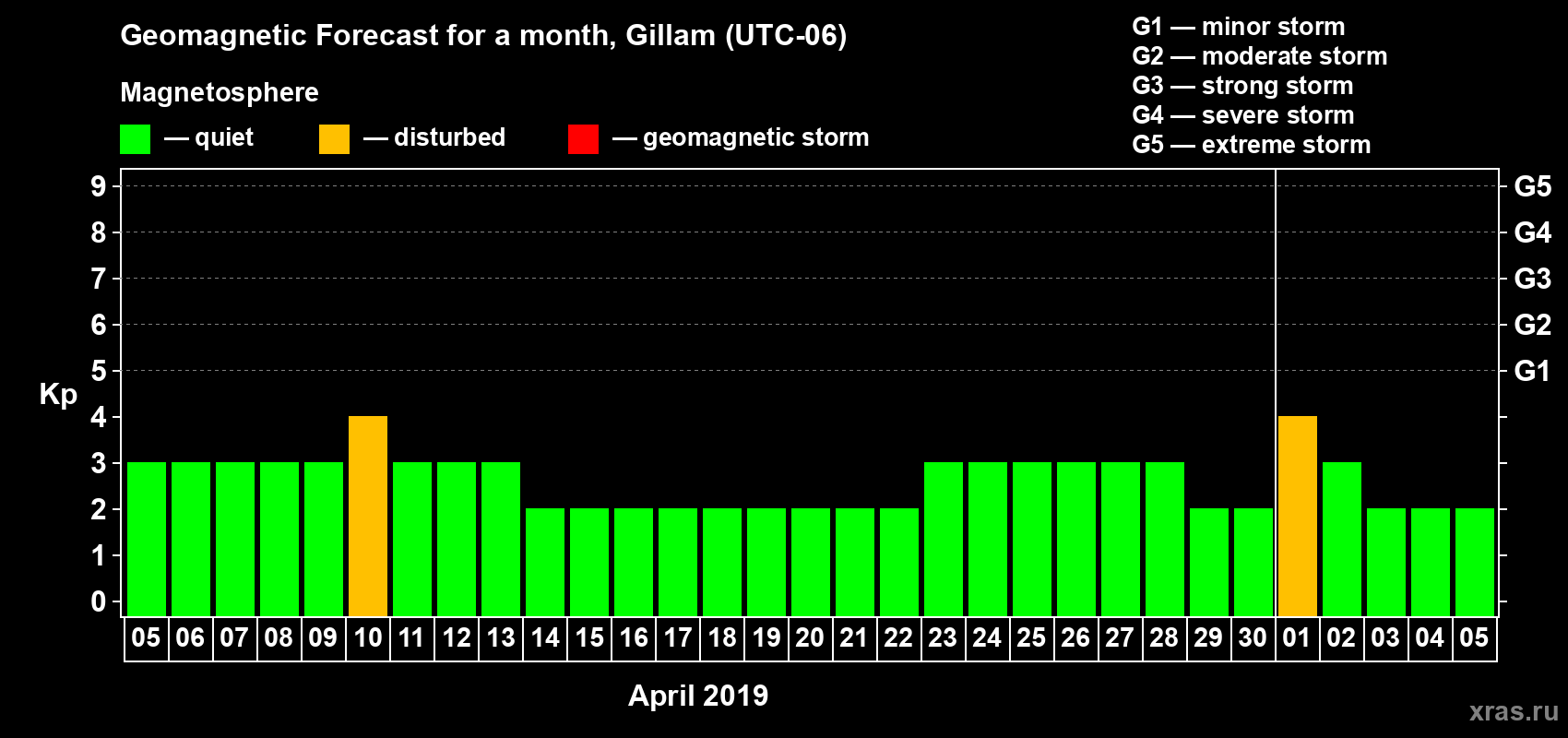 Geomagnetic Forecast for a month, Gillam (UTC-06)

Magnetosphere

— quiet — disturbed — geomagnetic storm

G1 — minor storm
G2 — moderate storm
G3 — strong storm
G4 — severe storm
G5 — extreme storm

Kp

9 8 7 6 5 4 3 2 1 0

G5 G4 G3 G2 G1

05 06 07 08 09 10 11 12 13 14 15 16 17 18 19 20 21 22 23 24 25 26 27 28 29 30 01 02 03 04 05

April 2019

xras.ru